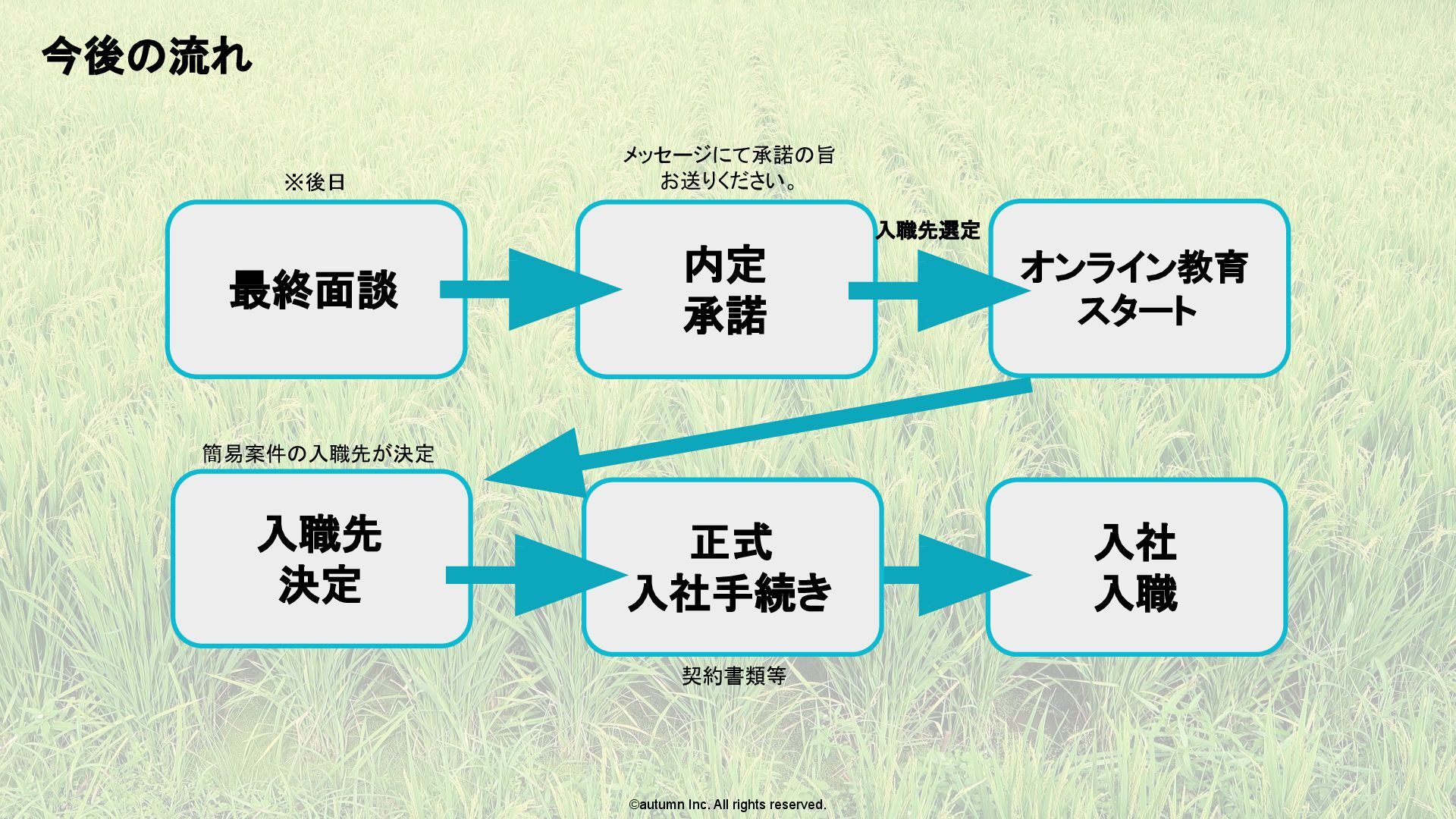 今後の流れ

※後日

最終面談

メッセージにて承諾の旨
お送りください。

内定
承諾

入職先選定

オンライン教育
スタート

簡易案件の入職先が決定

入職先
決定

正式
入社手続き

契約書類等

入社
入職

©autumn Inc. All rights reserved.